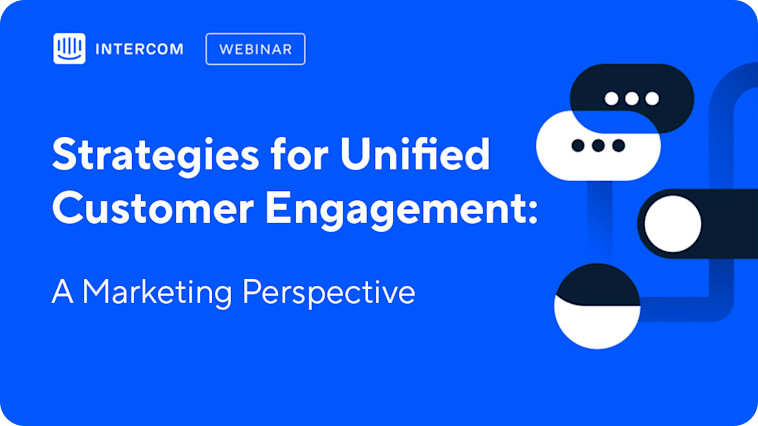 INTERCOM WEBINAR

Strategies for Unified Customer Engagement:

A Marketing Perspective